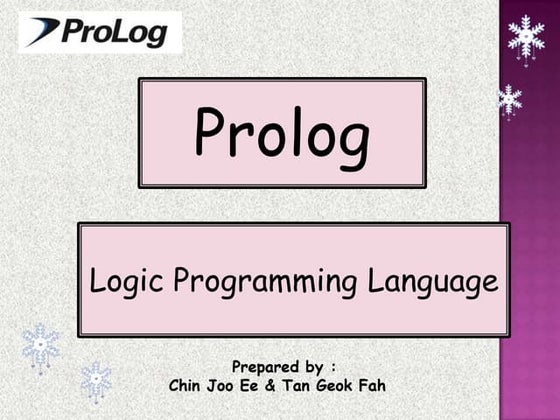 ProLog

Prolog

Logic Programming Language

Prepared by :
Chin Joo Ee & Tan Geok Fah